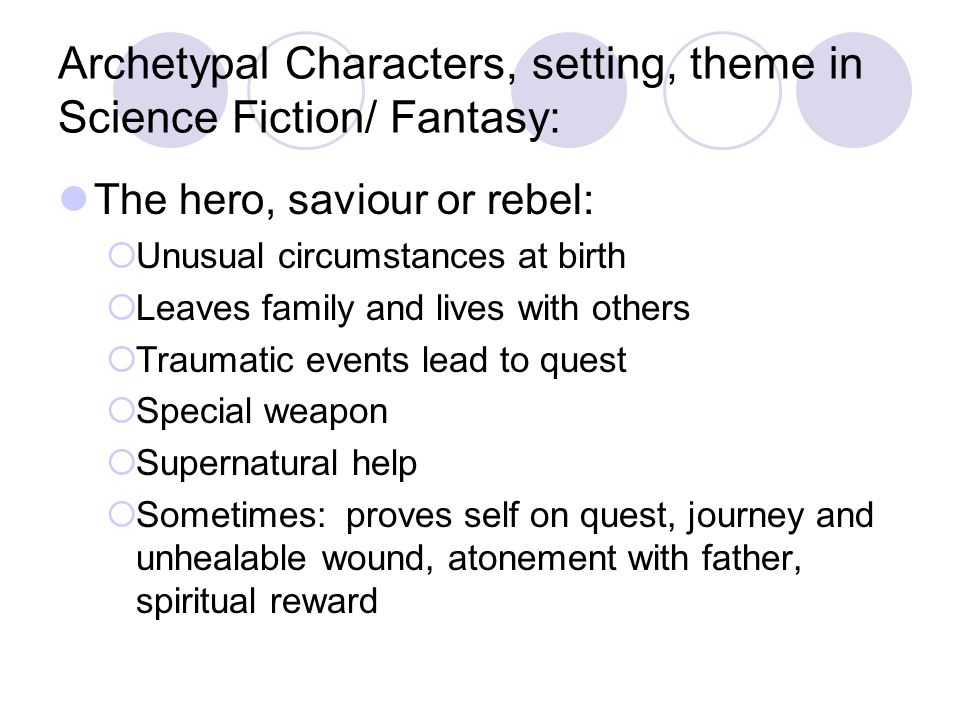 Archetypal Characters, setting, theme in Science Fiction/ Fantasy:

The hero, saviour or rebel:

Unusual circumstances at birth

Leaves family and lives with others

Traumatic events lead to quest

Special weapon

Supernatural help

Sometimes: proves self on quest, journey and unhealable wound, atonement with father, spiritual reward